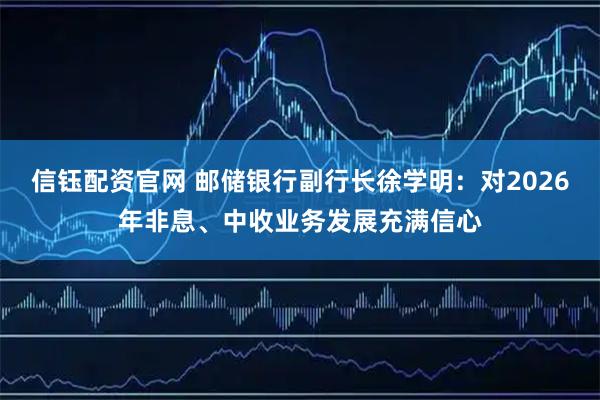 信钰配资官网 邮储银行副行长徐学明：对2026年非息、中收业务发展充满信心